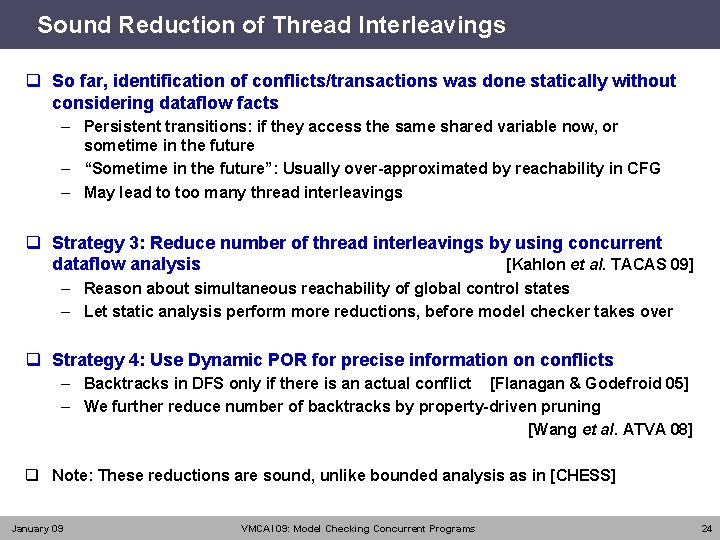 Sound Reduction of Thread Interleavings

❑ So far, identification of conflicts/transactions was done statically without considering dataflow facts

– Persistent transitions: if they access the same shared variable now, or sometime in the future

– "Sometime in the future": Usually over-approximated by reachability in CFG

– May lead to too many thread interleavings

❑ Strategy 3: Reduce number of thread interleavings by using concurrent dataflow analysis [Kahlon et al. TACAS 09]

– Reason about simultaneous reachability of global control states

– Let static analysis perform more reductions, before model checker takes over

❑ Strategy 4: Use Dynamic POR for precise information on conflicts

– Backtracks in DFS only if there is an actual conflict [Flanagan & Godefroid 05]

– We further reduce number of backtracks by property-driven pruning [Wang et al. ATVA 08]

❑ Note: These reductions are sound, unlike bounded analysis as in [CHESS]

January 09 VMCAI 09: Model Checking Concurrent Programs 24